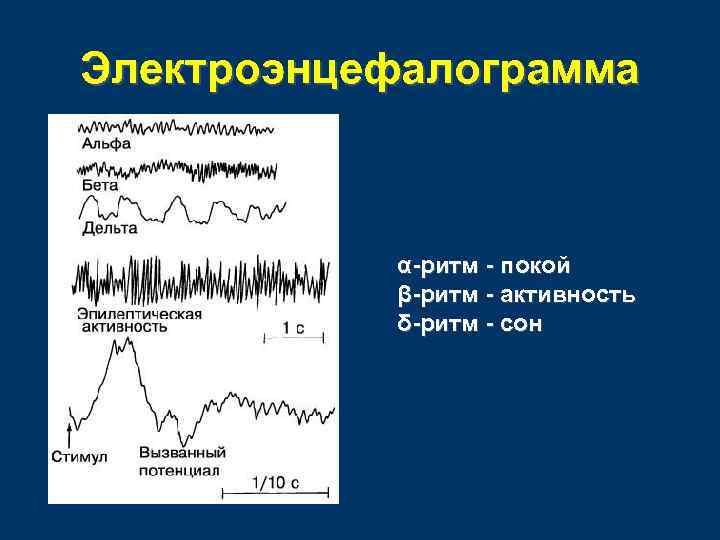 Электроэнцефалограмма

Альфа

Бета

Дельта

Эпилептическая активность

1 с

Стимул

Вызванный потенциал

1/10 с

α-ритм - покой
β-ритм - активность
δ-ритм - сон